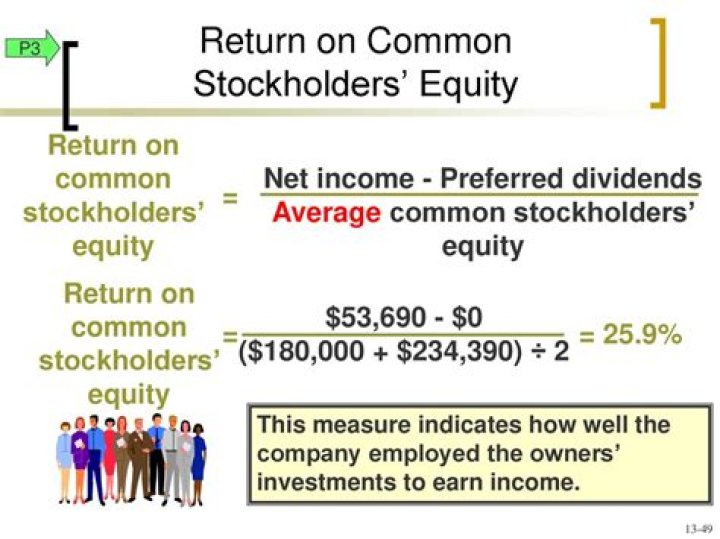 P3

Return on Common Stockholders' Equity

Return on common stockholders' equity = $\frac{\text{Net income - Preferred dividends}}{\text{Average common stockholders' equity}}$

Return on common stockholders' equity = $\frac{\$53,690 - \$0}{(\$180,000 + \$234,390) \div 2}$ = 25.9%

This measure indicates how well the company employed the owners' investments to earn income.

13-49